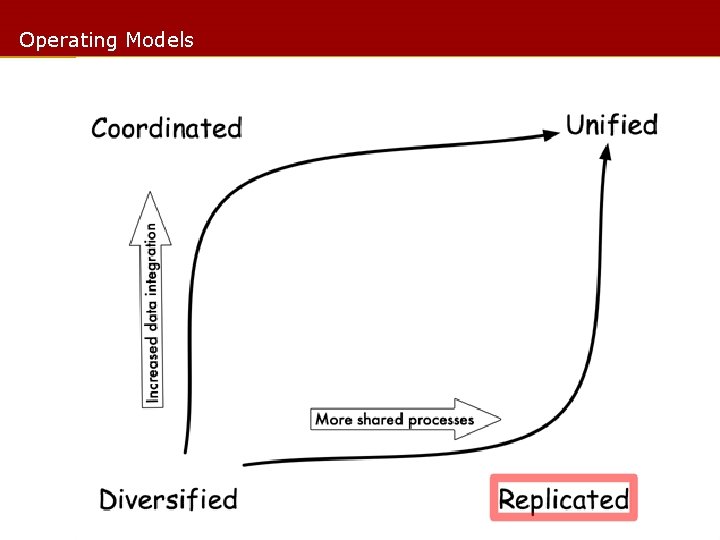 Operating Models

Coordinated

Unified

Increased data integration

More shared processes

Diversified

Replicated